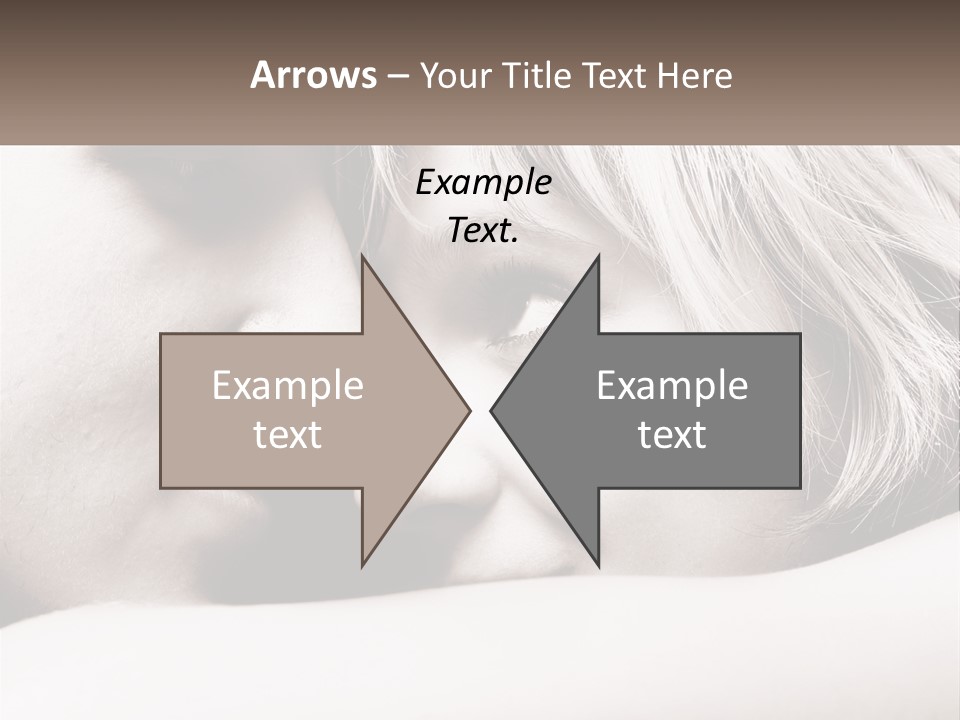 Arrows – Your Title Text Here

Example Text.

Example text

Example text